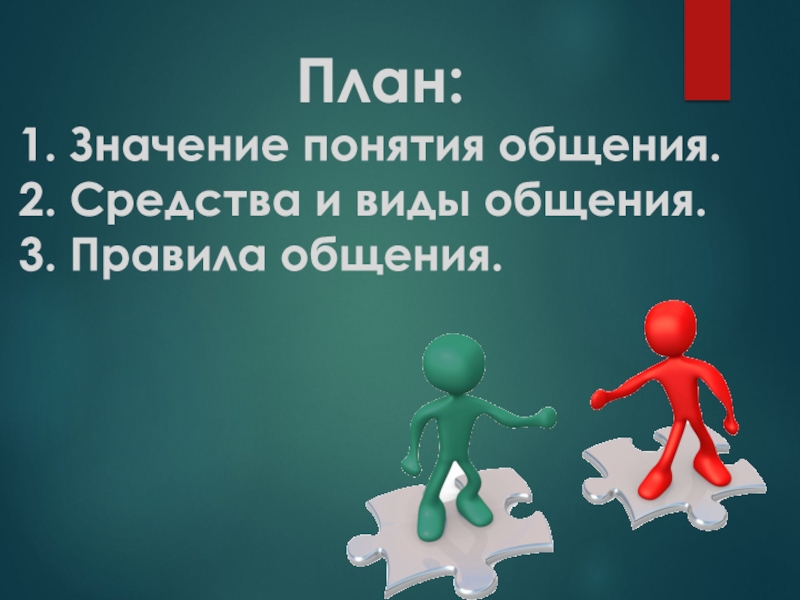 План:
1. Значение понятия общения.
2. Средства и виды общения.
3. Правила общения.